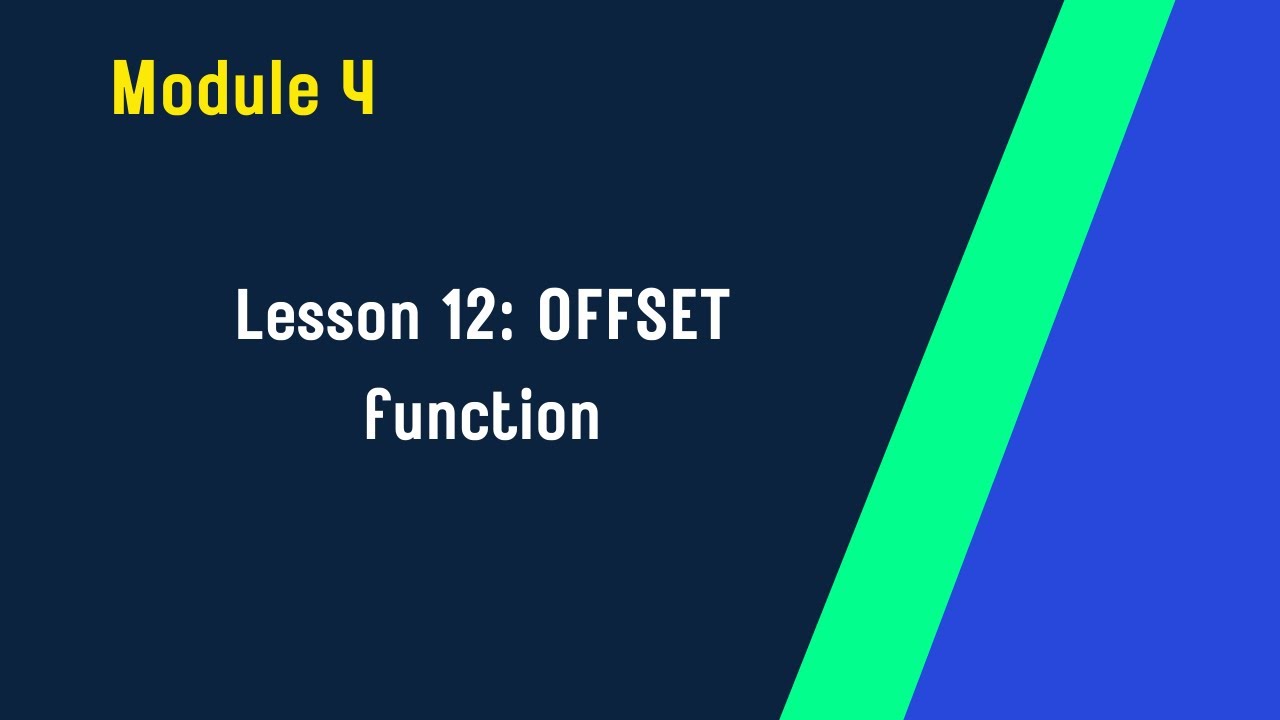 Module 4

Lesson 12: OFFSET function